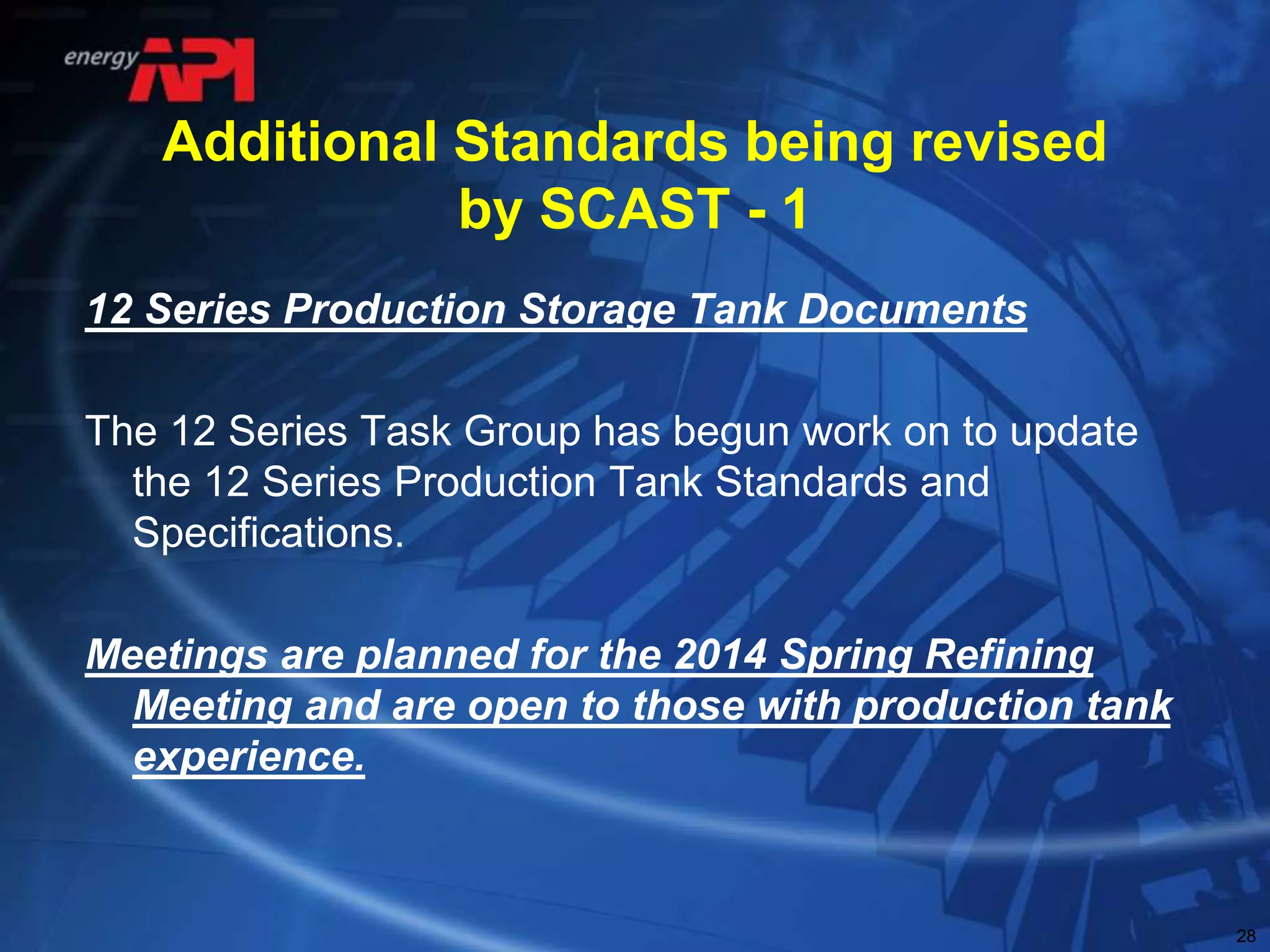 energy API

Additional Standards being revised by SCAST - 1

12 Series Production Storage Tank Documents

The 12 Series Task Group has begun work on to update the 12 Series Production Tank Standards and Specifications.

Meetings are planned for the 2014 Spring Refining Meeting and are open to those with production tank experience.

28